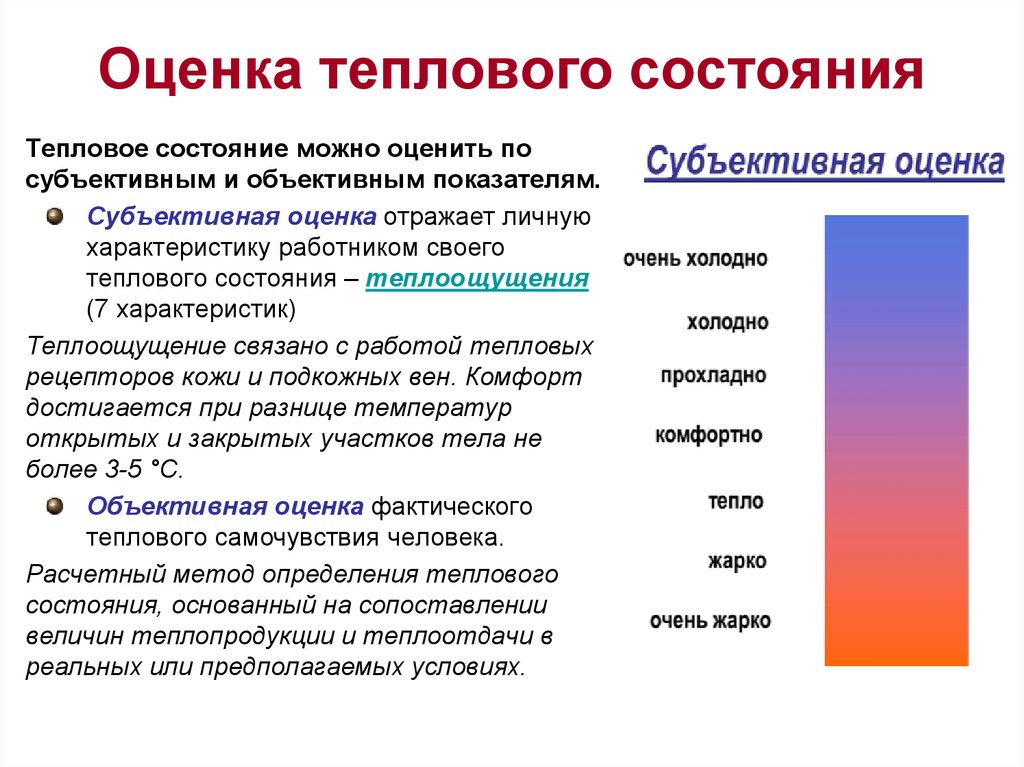 Оценка теплового состояния

Тепловое состояние можно оценить по субъективным и объективным показателям.

Субъективная оценка отражает личную характеристику работником своего теплового состояния – теплоощущения (7 характеристик)

Теплоощущение связано с работой тепловых рецепторов кожи и подкожных вен. Комфорт достигается при разнице температур открытых и закрытых участков тела не более 3-5 °С.

Объективная оценка фактического теплового самочувствия человека.

Расчетный метод определения теплового состояния, основанный на сопоставлении величин теплопродукции и теплоотдачи в реальных или предполагаемых условиях.

Субъективная оценка

очень холодно
холодно
прохладно
комфортно
тепло
жарко
очень жарко